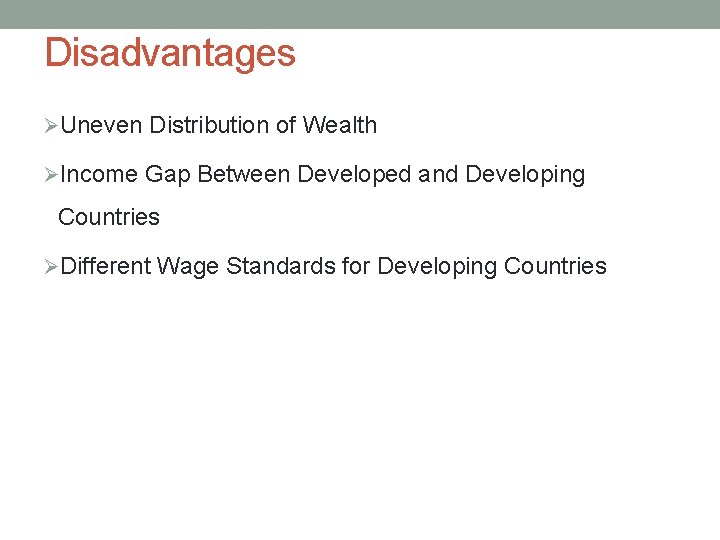 Disadvantages

➢Uneven Distribution of Wealth

➢Income Gap Between Developed and Developing Countries

➢Different Wage Standards for Developing Countries